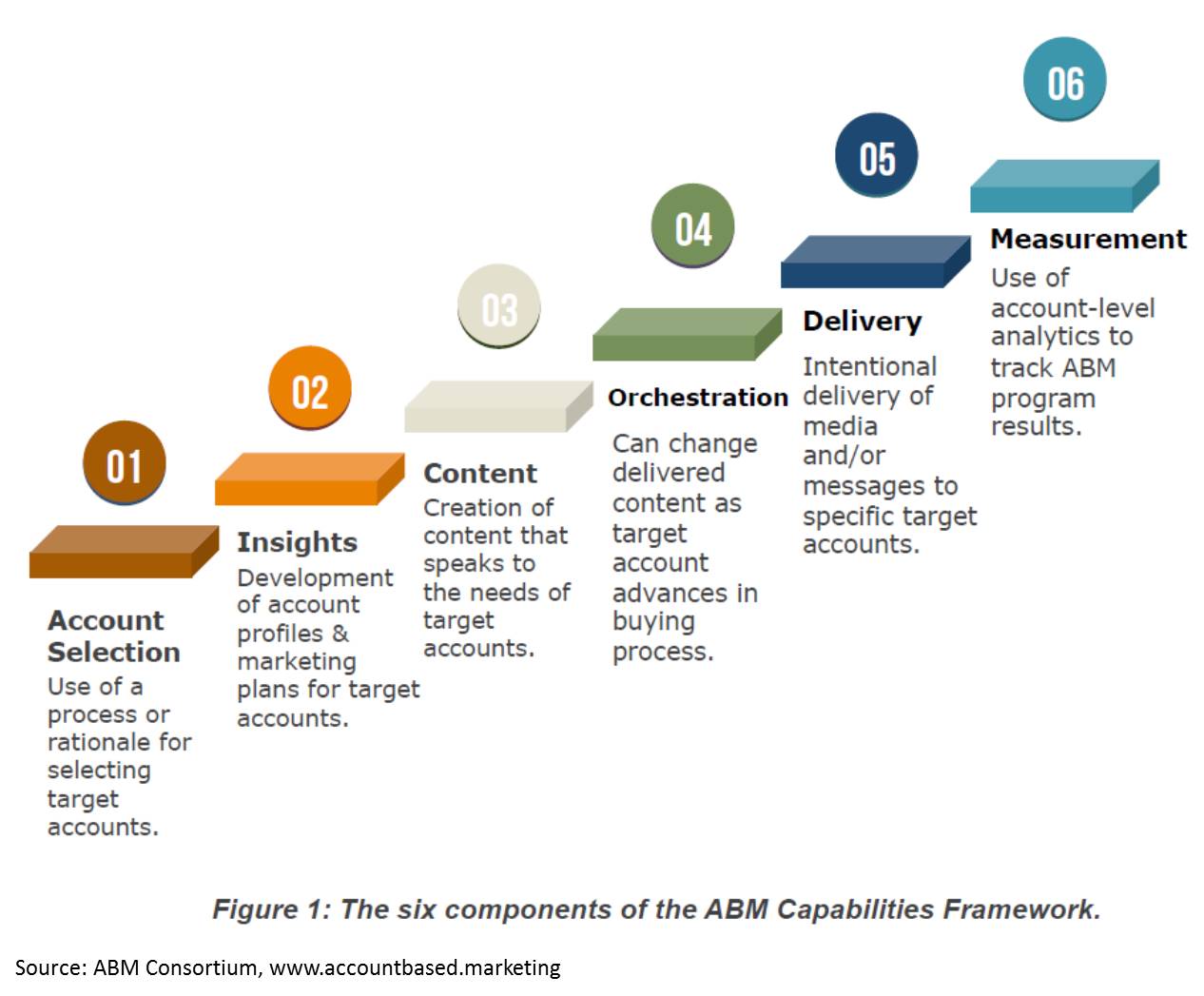 01

Account Selection

Use of a process or rationale for selecting target accounts.

02

Insights

Development of account profiles & marketing plans for target accounts.

03

Content

Creation of content that speaks to the needs of target accounts.

04

Orchestration

Can change delivered content as target account advances in buying process.

05

Delivery

Intentional delivery of media and/or messages to specific target accounts.

06

Measurement

Use of account-level analytics to track ABM program results.

Figure 1: The six components of the ABM Capabilities Framework.

Source: ABM Consortium, www.accountbased.marketing